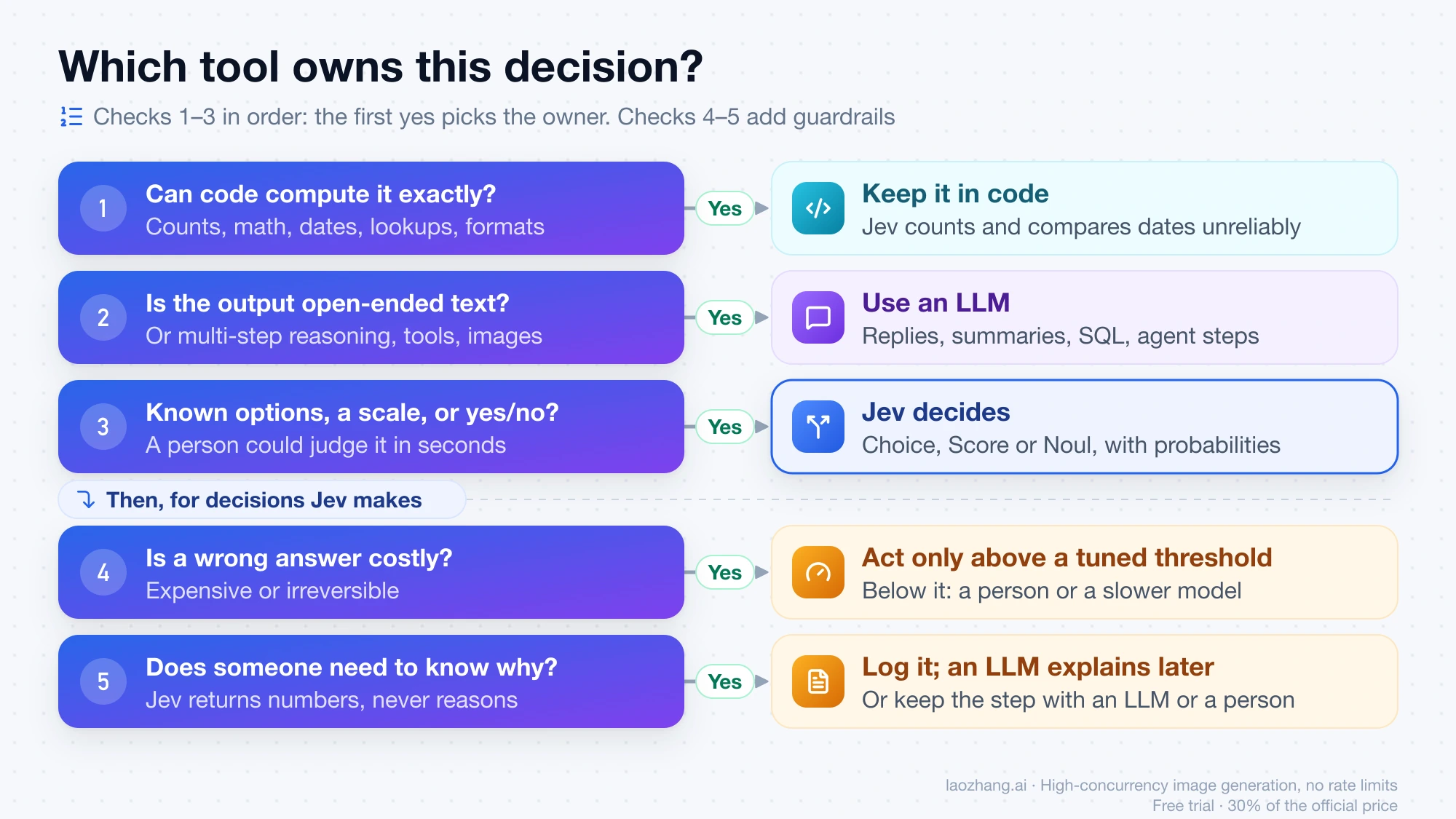 Which tool owns this decision?

Checks 1–3 in order: the first yes picks the owner. Checks 4–5 add guardrails

1 Can code compute it exactly?
Counts, math, dates, lookups, formats

Yes

Keep it in code
Jev counts and compares dates unreliably

2 Is the output open-ended text?
Or multi-step reasoning, tools, images

Yes

Use an LLM
Replies, summaries, SQL, agent steps

3 Known options, a scale, or yes/no?
A person could judge it in seconds

Yes

Jev decides
Choice, Score or Noul, with probabilities

Then, for decisions Jev makes

4 Is a wrong answer costly?
Expensive or irreversible

Yes

Act only above a tuned threshold
Below it: a person or a slower model

5 Does someone need to know why?
Jev returns numbers, never reasons

Yes

Log it; an LLM explains later
Or keep the step with an LLM or a person

laozhang.ai · High-concurrency image generation, no rate limits
Free trial · 30% of the official price